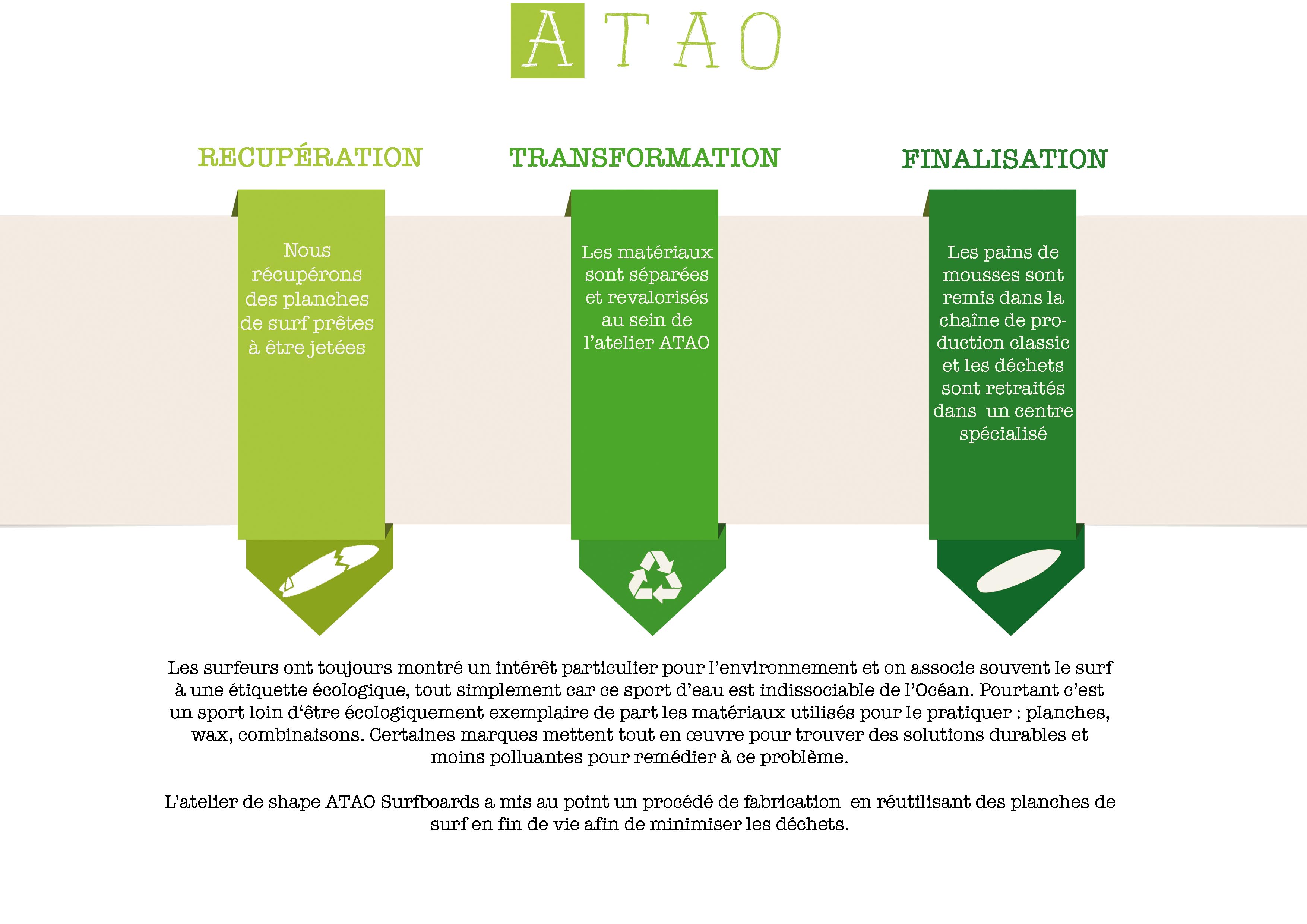 ATAO

RECUPÉRATION

Nous récupérons des planches de surf prêtes à être jetées

TRANSFORMATION

Les matériaux sont séparées et revalorisés au sein de l'atelier ATAO

FINALISATION

Les pains de mousses sont remis dans la chaîne de production classic et les déchets sont retraités dans un centre spécialisé

Les surfeurs ont toujours montré un intérêt particulier pour l'environnement et on associe souvent le surf à une étiquette écologique, tout simplement car ce sport d'eau est indissociable de l'Océan. Pourtant c'est un sport loin d'être écologiquement exemplaire de part les matériaux utilisés pour le pratiquer : planches, wax, combinaisons. Certaines marques mettent tout en œuvre pour trouver des solutions durables et moins polluantes pour remédier à ce problème.

L'atelier de shape ATAO Surfboards a mis au point un procédé de fabrication en réutilisant des planches de surf en fin de vie afin de minimiser les déchets.